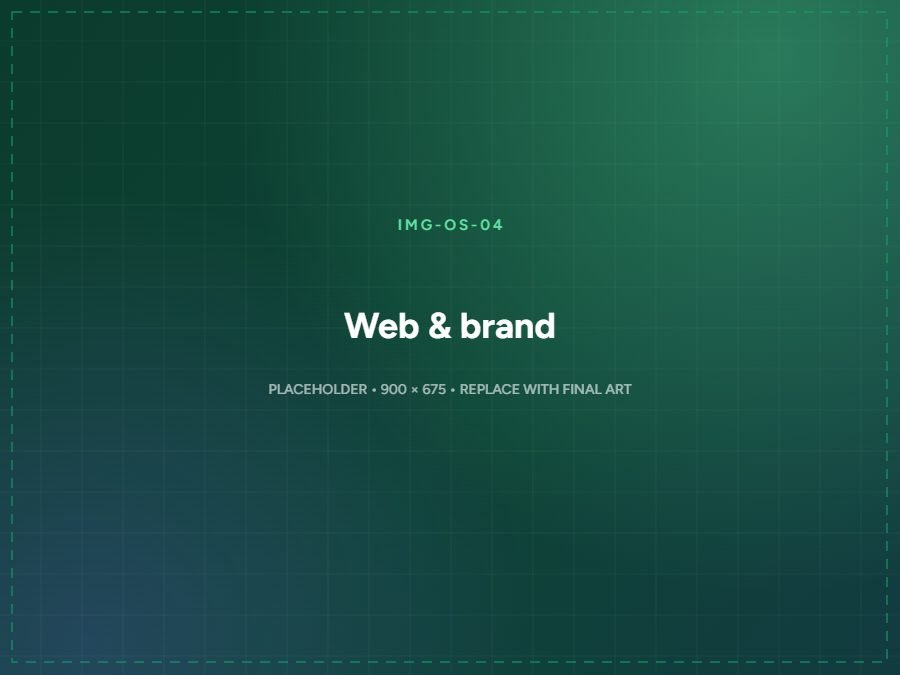 IMG-OS-04

Web & brand

PLACEHOLDER • 900 × 675 • REPLACE WITH FINAL ART